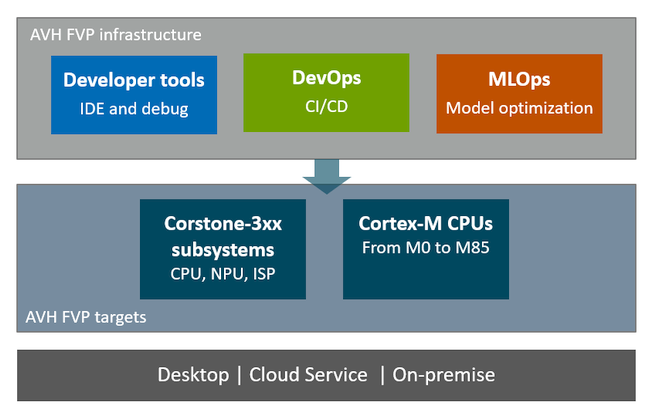 AVH FVP infrastructure

Developer tools
IDE and debug

DevOps
CI/CD

MLOps
Model optimization

Corstone-3xx subsystems
CPU, NPU, ISP

Cortex-M CPUs
From M0 to M85

AVH FVP targets

Desktop | Cloud Service | On-premise